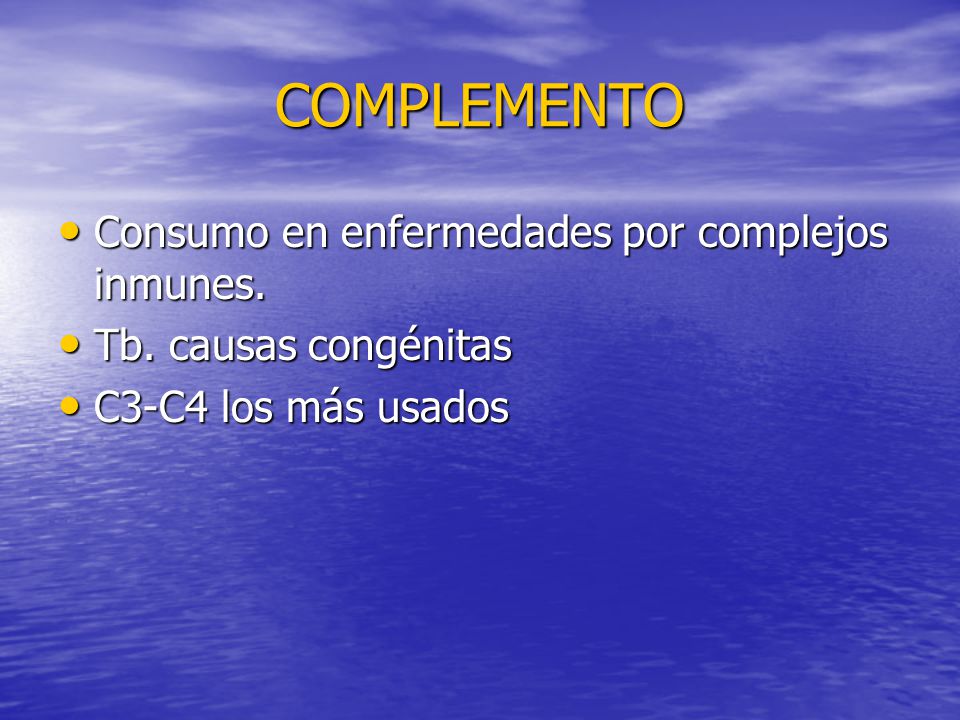 COMPLEMENTO

• Consumo en enfermedades por complejos inmunes.
• Tb. causas congénitas
• C3-C4 los más usados